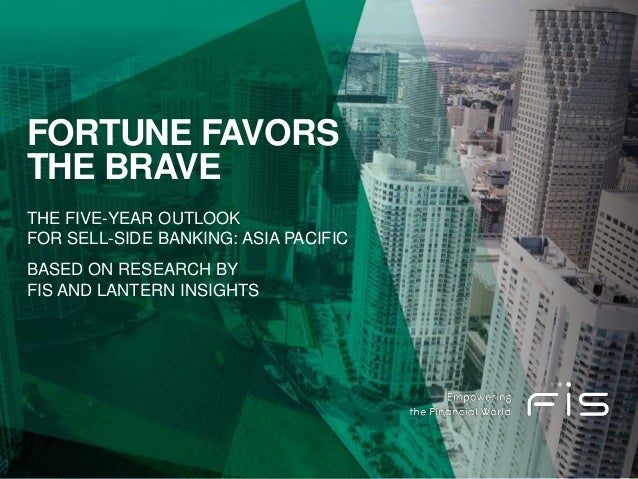 FORTUNE FAVORS THE BRAVE

THE FIVE-YEAR OUTLOOK FOR SELL-SIDE BANKING: ASIA PACIFIC

BASED ON RESEARCH BY FIS AND LANTERN INSIGHTS

Empowering the Financial World

FIS